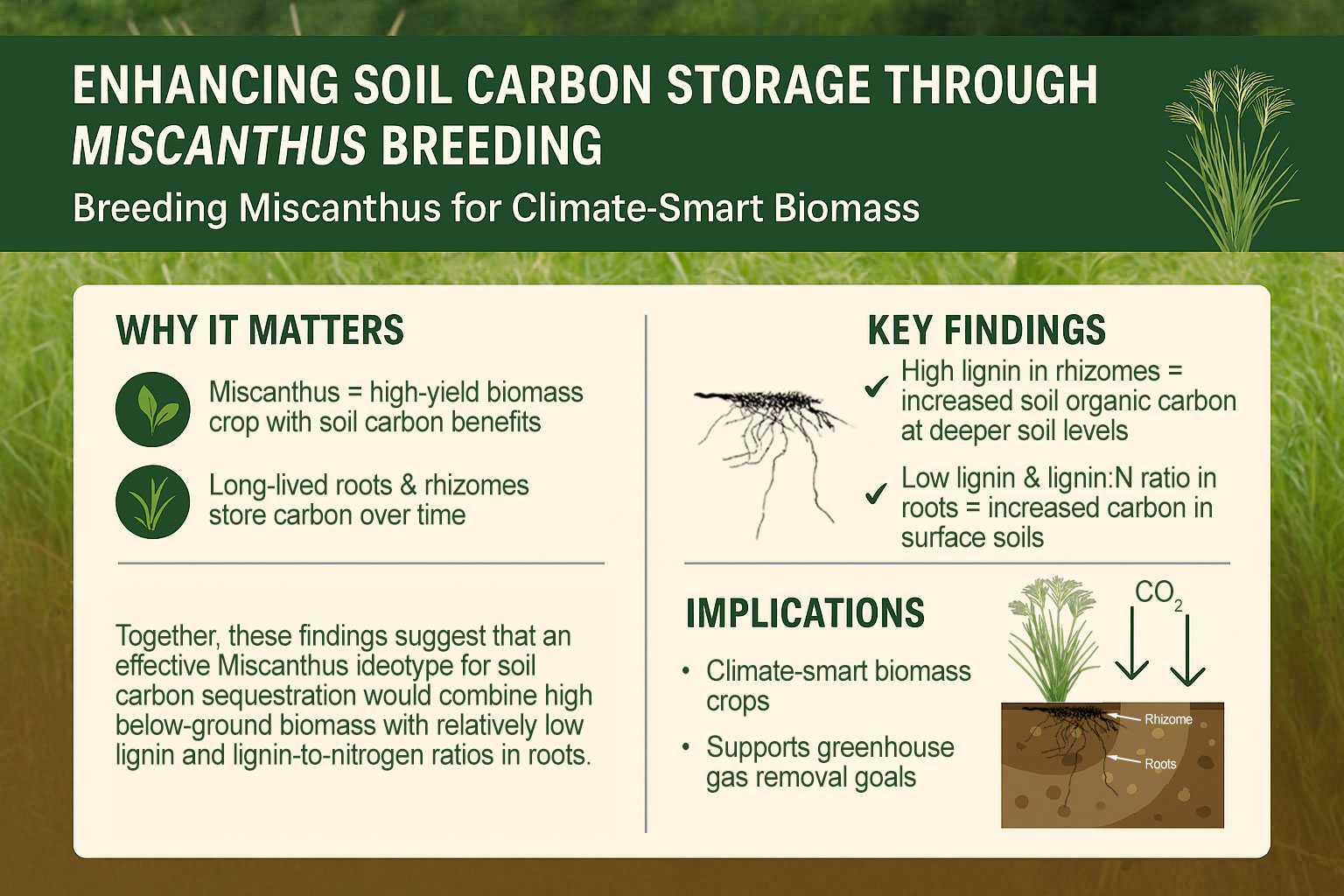 ENHANCING SOIL CARBON STORAGE THROUGH MISCANTHUS BREEDING

Breeding Miscanthus for Climate-Smart Biomass

WHY IT MATTERS

Miscanthus = high-yield biomass crop with soil carbon benefits

Long-lived roots & rhizomes store carbon over time

Together, these findings suggest that an effective Miscanthus ideotype for soil carbon sequestration would combine high below-ground biomass with relatively low lignin and lignin-to-nitrogen ratios in roots.

KEY FINDINGS

✓ High lignin in rhizomes = increased soil organic carbon at deeper soil levels

✓ Low lignin & lignin:N ratio in roots = increased carbon in surface soils

IMPLICATIONS

• Climate-smart biomass crops

• Supports greenhouse gas removal goals

$CO_2$

Rhizome

Roots